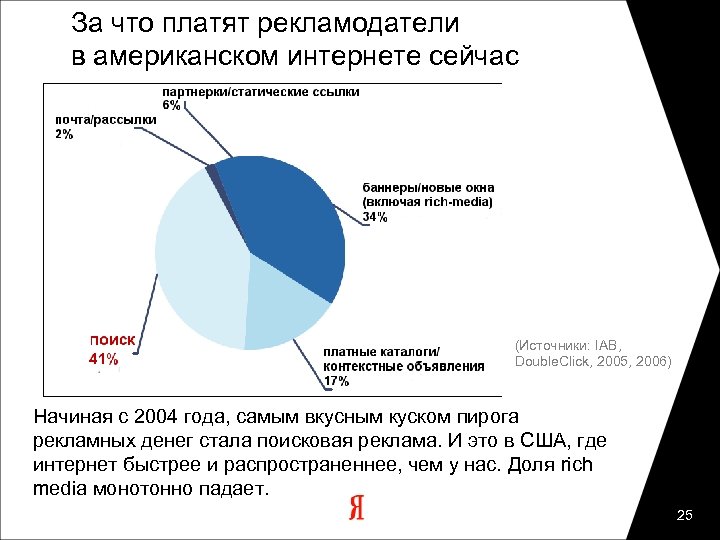 За что платят рекламодатели в американском интернете сейчас

партнерки/статические ссылки
6%

почта/рассылки
2%

баннеры/новые окна (включая rich-media)
34%

поиск
41%

платные каталоги/ контекстные объявления
17%

(Источники: IAB, DoubleClick, 2005, 2006)

Начиная с 2004 года, самым вкусным куском пирога рекламных денег стала поисковая реклама. И это в США, где интернет быстрее и распространеннее, чем у нас. Доля rich media монотонно падает.

Я

25